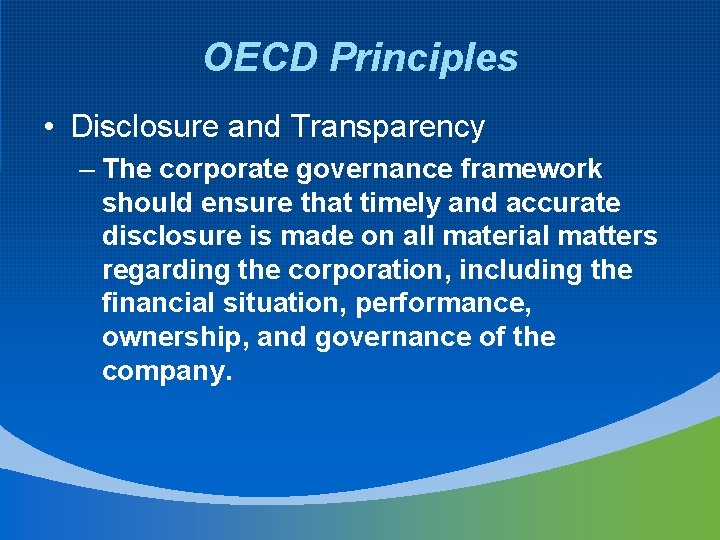 OECD Principles

• Disclosure and Transparency

– The corporate governance framework should ensure that timely and accurate disclosure is made on all material matters regarding the corporation, including the financial situation, performance, ownership, and governance of the company.